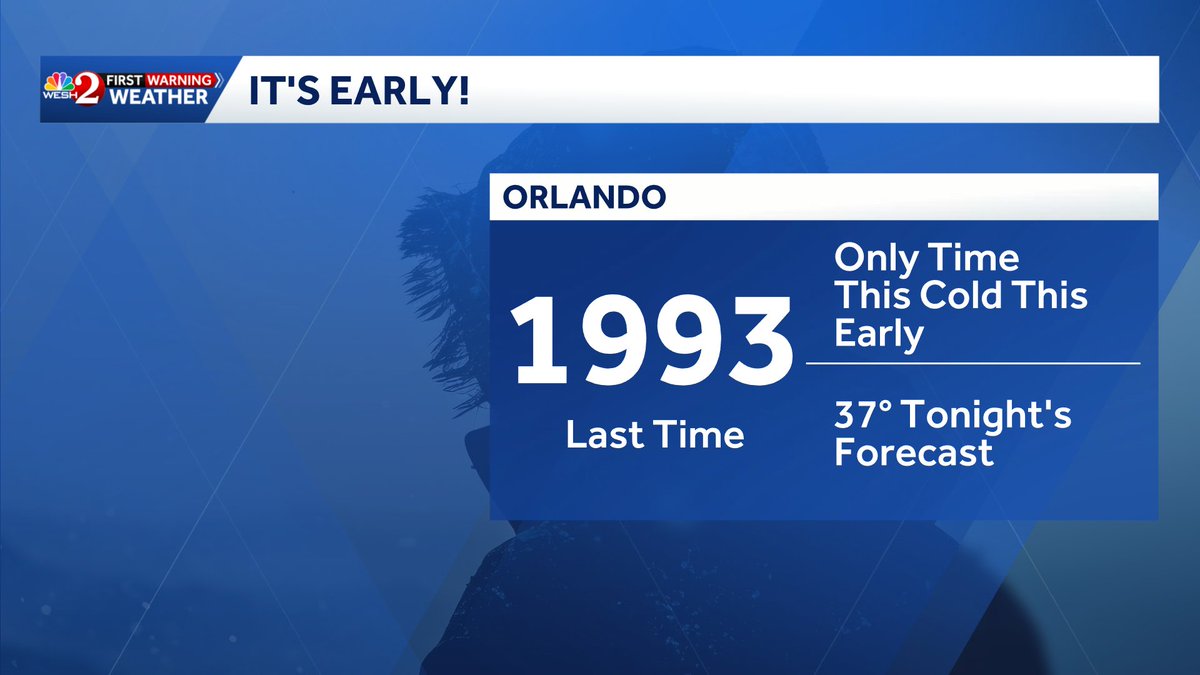 WESH 2 FIRST WARNING WEATHER

IT'S EARLY!

ORLANDO

1993

Last Time

Only Time This Cold This Early

37° Tonight's Forecast